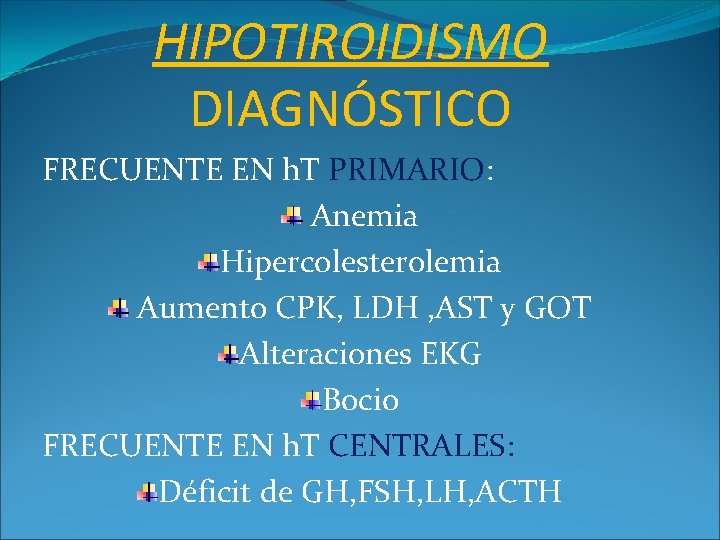 HIPOTIROIDISMO
DIAGNÓSTICO

FRECUENTE EN hT PRIMARIO:
Anemia
Hipercolesterolemia
Aumento CPK, LDH ,AST y GOT
Alteraciones EKG
Bocio

FRECUENTE EN hT CENTRALES:
Déficit de GH,FSH,LH,ACTH